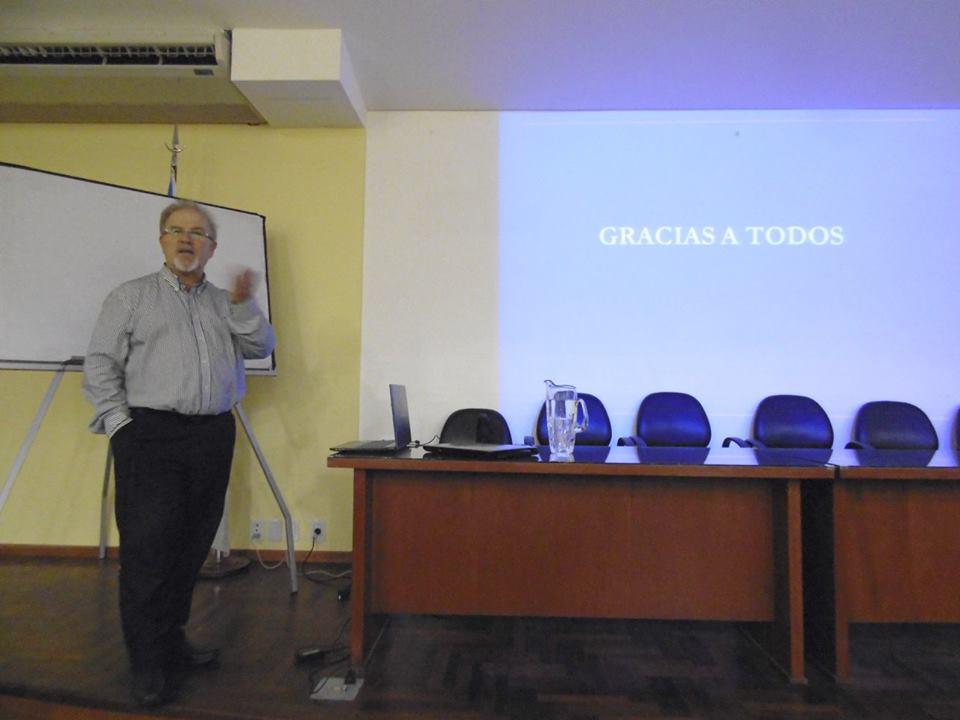 GRACIAS A TODOS